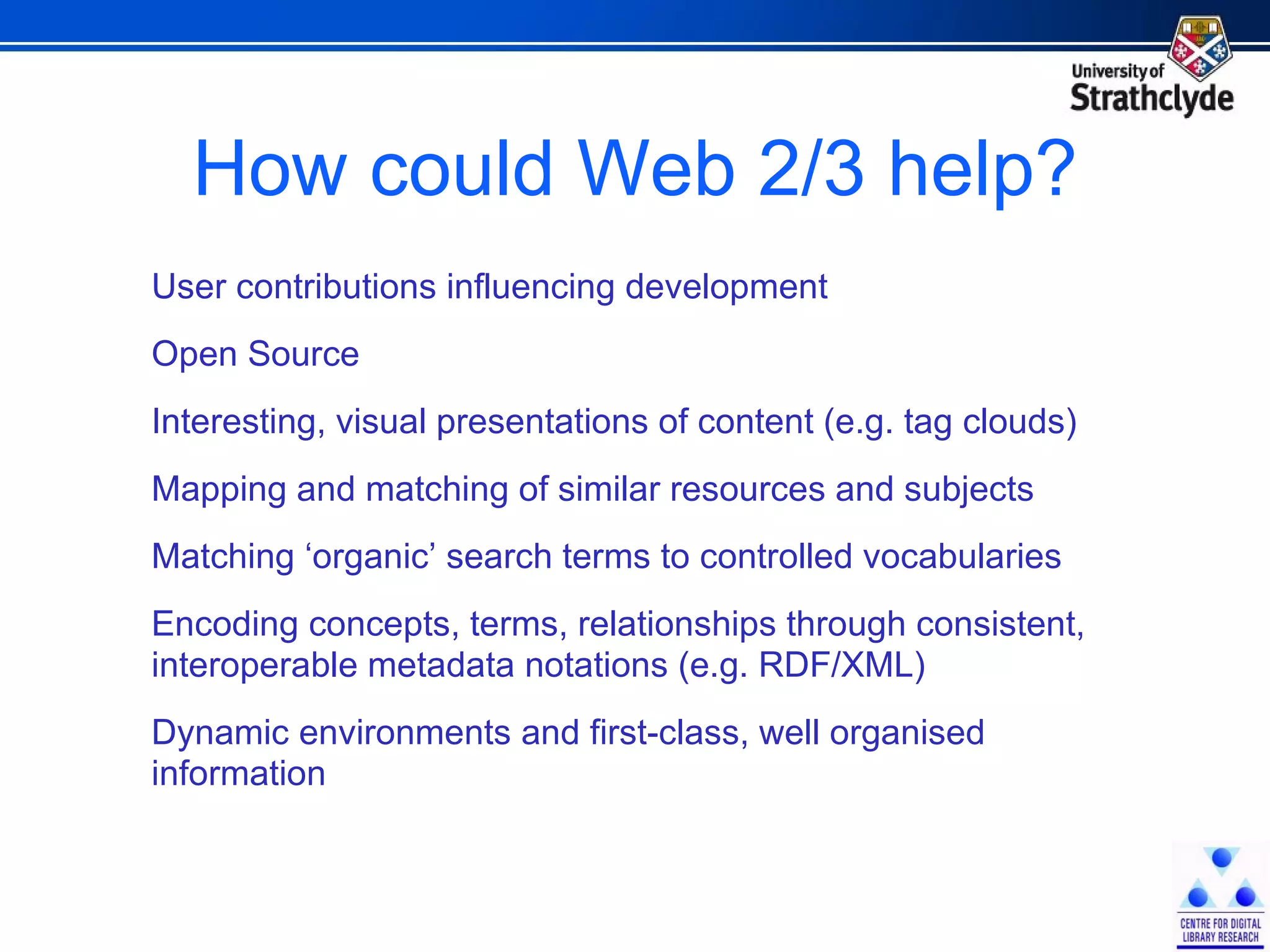 University of
Strathclyde

How could Web 2/3 help?

User contributions influencing development

Open Source

Interesting, visual presentations of content (e.g. tag clouds)

Mapping and matching of similar resources and subjects

Matching ‘organic’ search terms to controlled vocabularies

Encoding concepts, terms, relationships through consistent, interoperable metadata notations (e.g. RDF/XML)

Dynamic environments and first-class, well organised information

CENTRE FOR DIGITAL LIBRARY RESEARCH